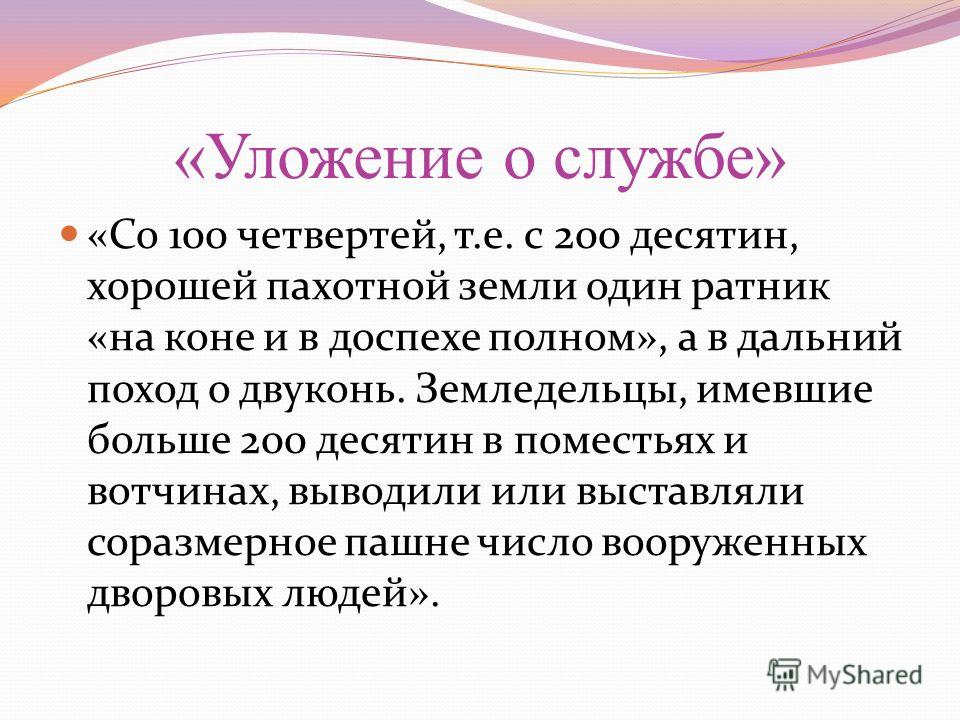 «Уложение о службе»

«Со 100 четвертей, т.е. с 200 десятин, хорошей пахотной земли один ратник «на коне и в доспехе полном», а в дальний поход о двуконь. Земледельцы, имевшие больше 200 десятин в поместьях и вотчинах, выводили или выставляли соразмерное пашне число вооруженных дворовых людей».

MyShared